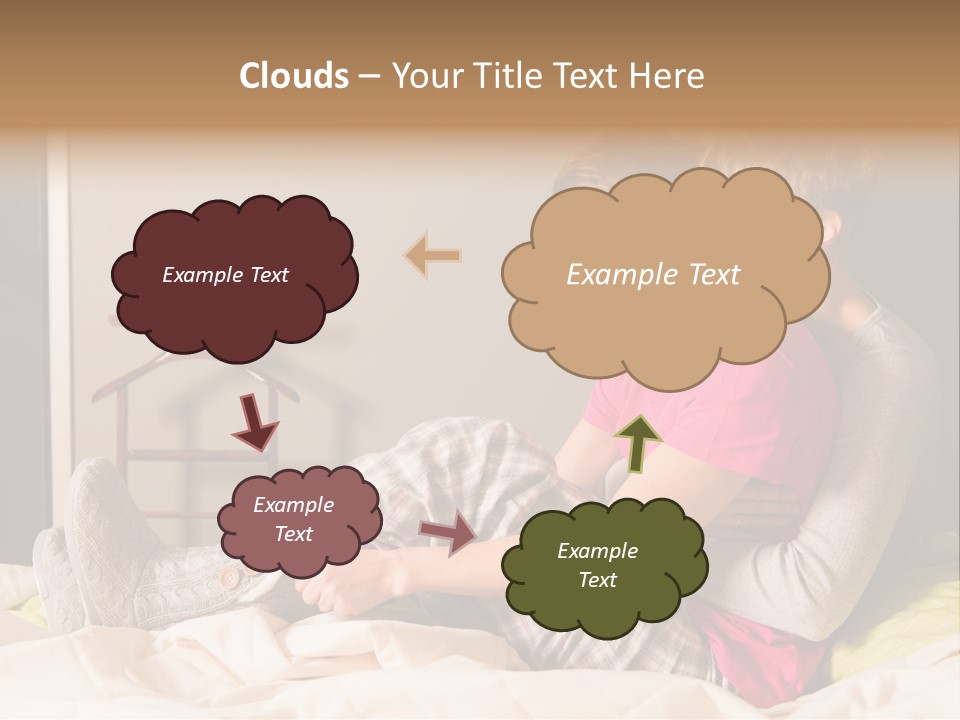 Clouds – Your Title Text Here

Example Text

Example Text

Example Text

Example Text